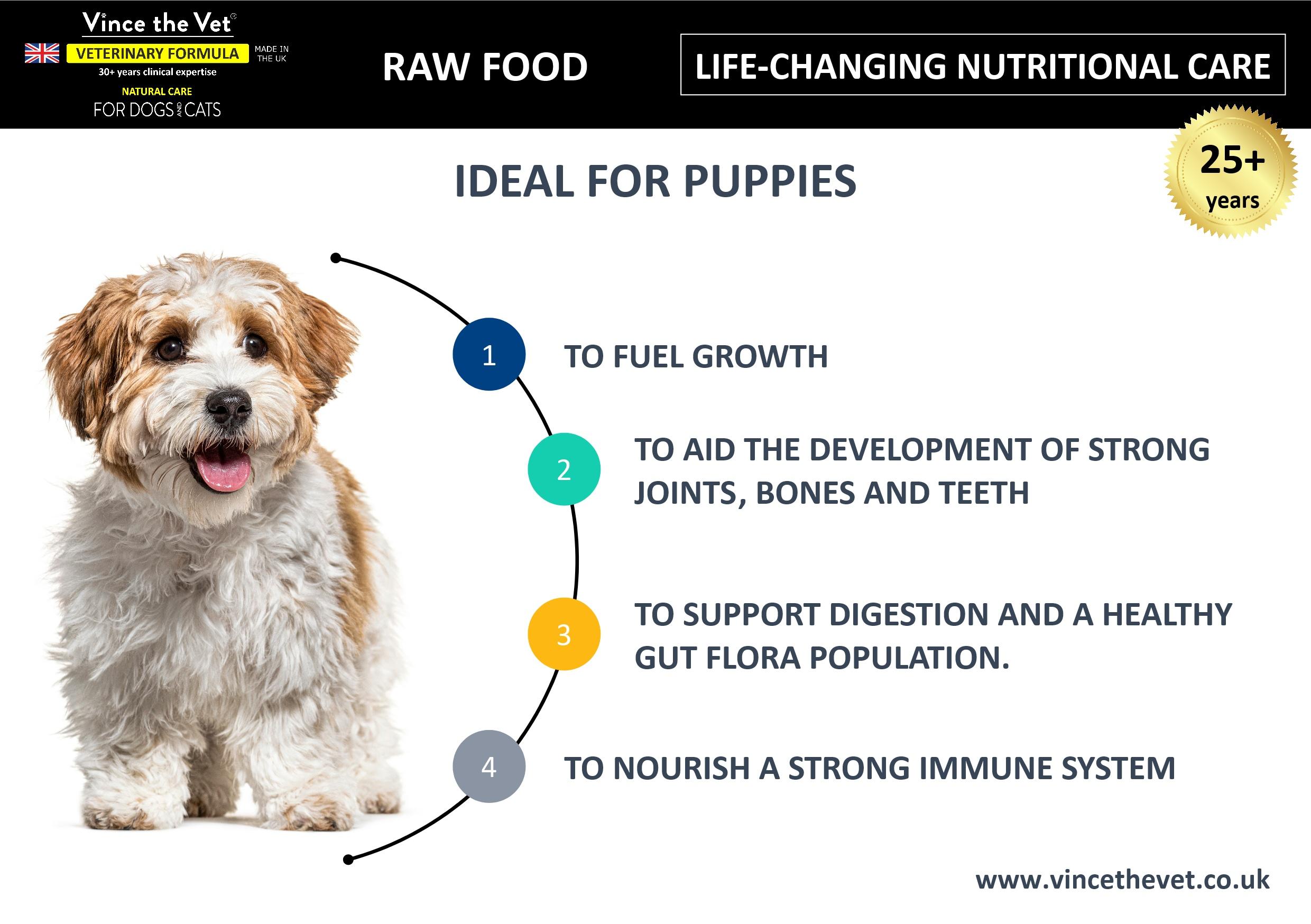 Vince the Vet®
VETERINARY FORMULA
MADE IN THE UK
30+ years clinical expertise
NATURAL CARE
FOR DOGS AND CATS

RAW FOOD

LIFE-CHANGING NUTRITIONAL CARE

25+ years

IDEAL FOR PUPPIES

1 TO FUEL GROWTH

2 TO AID THE DEVELOPMENT OF STRONG JOINTS, BONES AND TEETH

3 TO SUPPORT DIGESTION AND A HEALTHY GUT FLORA POPULATION.

4 TO NOURISH A STRONG IMMUNE SYSTEM

www.vincethevet.co.uk